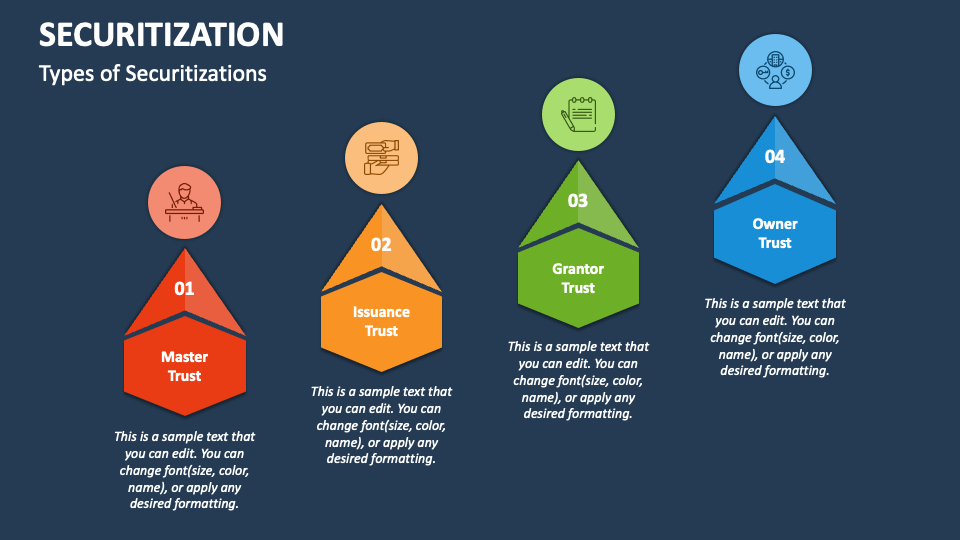 SECURITIZATION

Types of Securitizations

01

Master Trust

This is a sample text that you can edit. You can change font(size, color, name), or apply any desired formatting.

02

Issuance Trust

This is a sample text that you can edit. You can change font(size, color, name), or apply any desired formatting.

03

Grantor Trust

This is a sample text that you can edit. You can change font(size, color, name), or apply any desired formatting.

04

Owner Trust

This is a sample text that you can edit. You can change font(size, color, name), or apply any desired formatting.